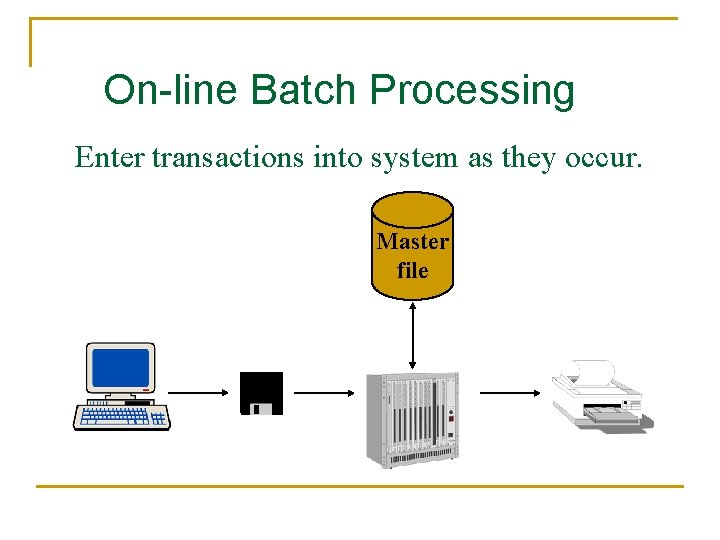 On-line Batch Processing

Enter transactions into system as they occur.

Master file